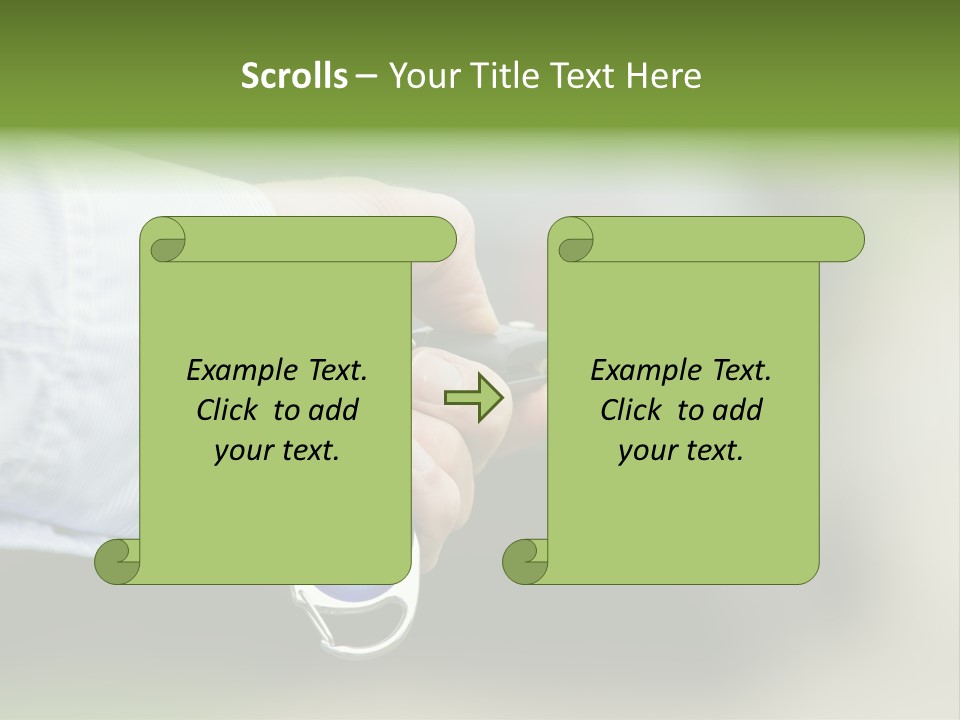 Scrolls – Your Title Text Here

Example Text. Click to add your text.

Example Text. Click to add your text.